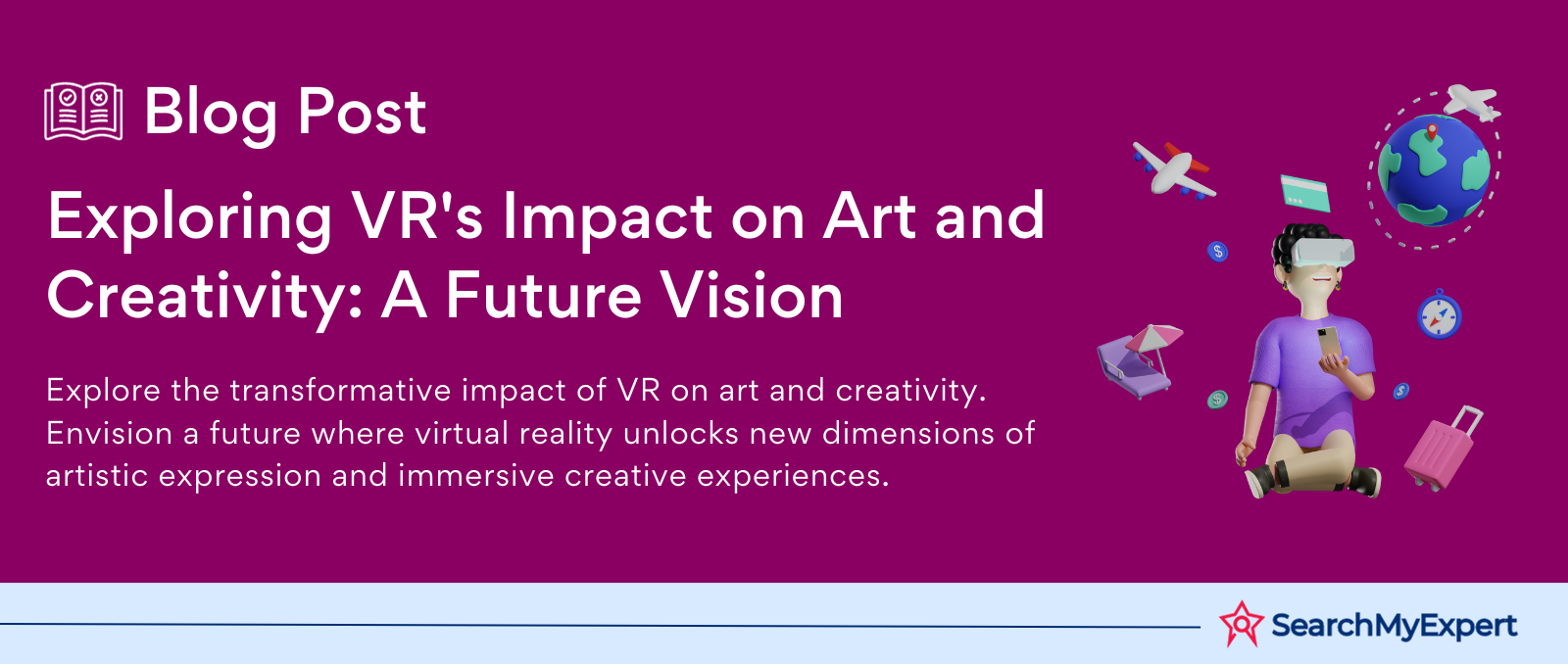 Blog Post

Exploring VR's Impact on Art and Creativity: A Future Vision

Explore the transformative impact of VR on art and creativity. Envision a future where virtual reality unlocks new dimensions of artistic expression and immersive creative experiences.

SearchMyExpert